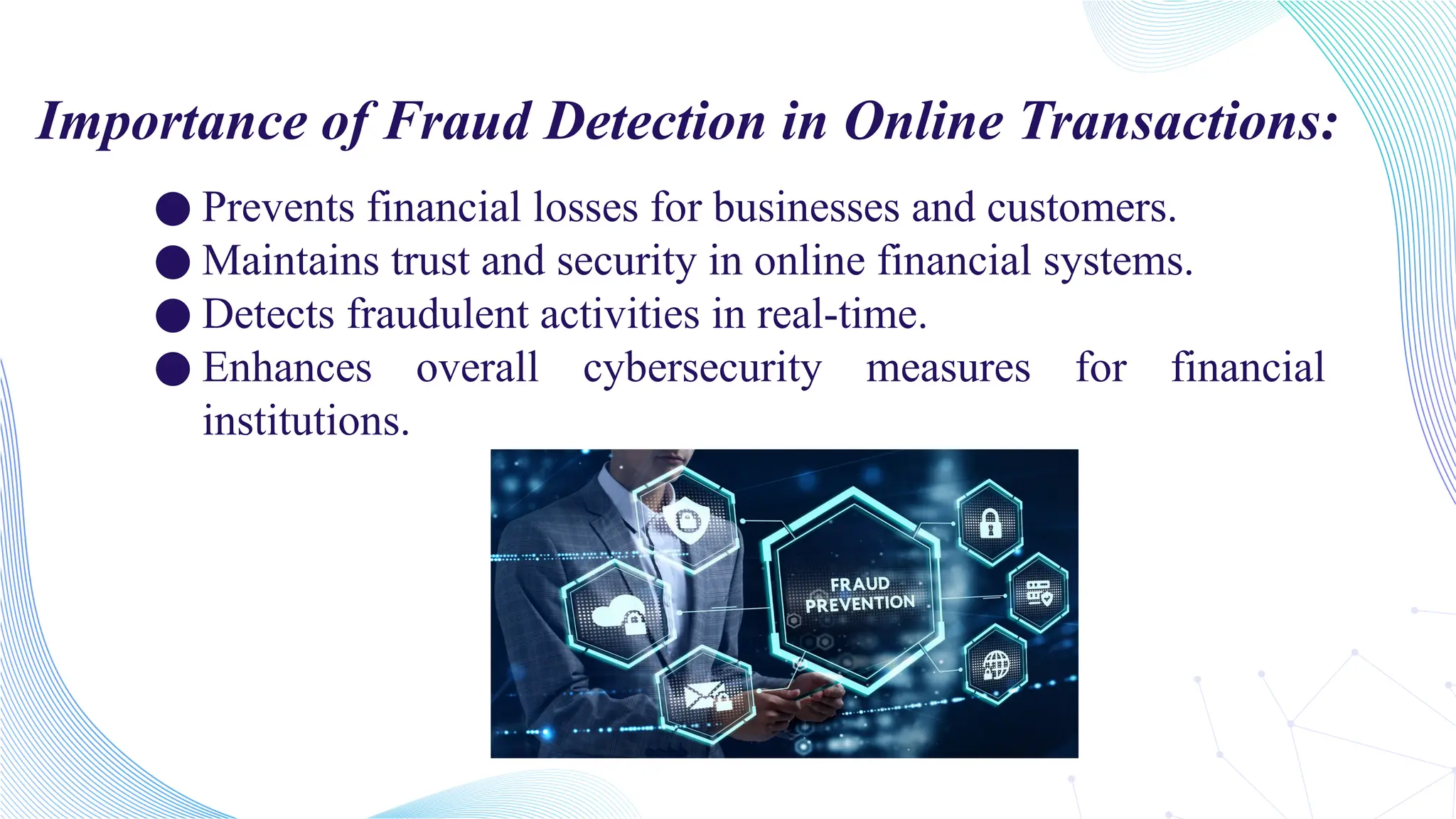 Importance of Fraud Detection in Online Transactions:

● Prevents financial losses for businesses and customers.
● Maintains trust and security in online financial systems.
● Detects fraudulent activities in real-time.
● Enhances overall cybersecurity measures for financial institutions.

FRAUD PREVENTION